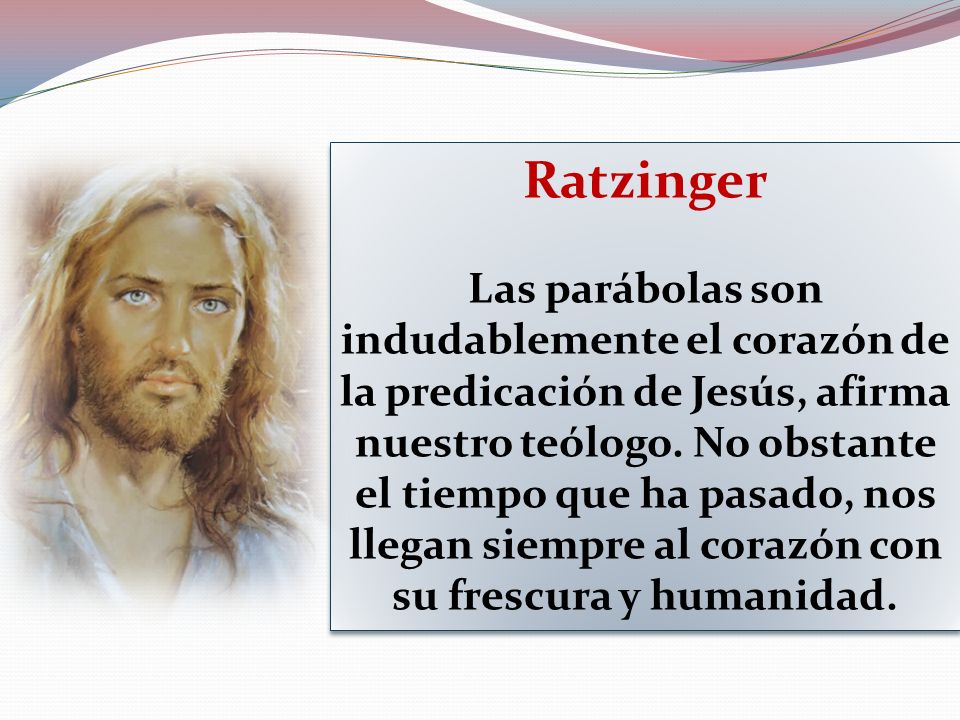 Ratzinger

Las parábolas son indudablemente el corazón de la predicación de Jesús, afirma nuestro teólogo. No obstante el tiempo que ha pasado, nos llegan siempre al corazón con su frescura y humanidad.